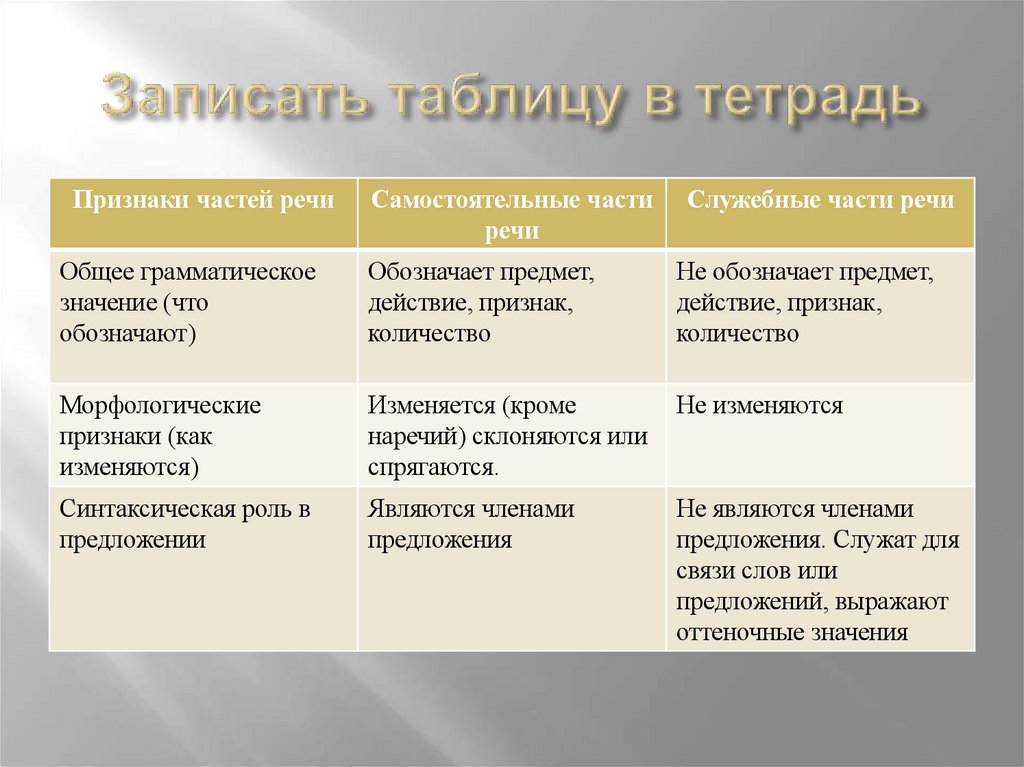 Записать таблицу в тетрадь

| Признаки частей речи | Самостоятельные части речи | Служебные части речи |
|---|---|---|
| Общее грамматическое значение (что обозначают) | Обозначает предмет, действие, признак, количество | Не обозначает предмет, действие, признак, количество |
| Морфологические признаки (как изменяются) | Изменяется (кроме наречий) склоняются или спрягаются. | Не изменяются |
| Синтаксическая роль в предложении | Являются членами предложения | Не являются членами предложения. Служат для связи слов или предложений, выражают оттеночные значения |